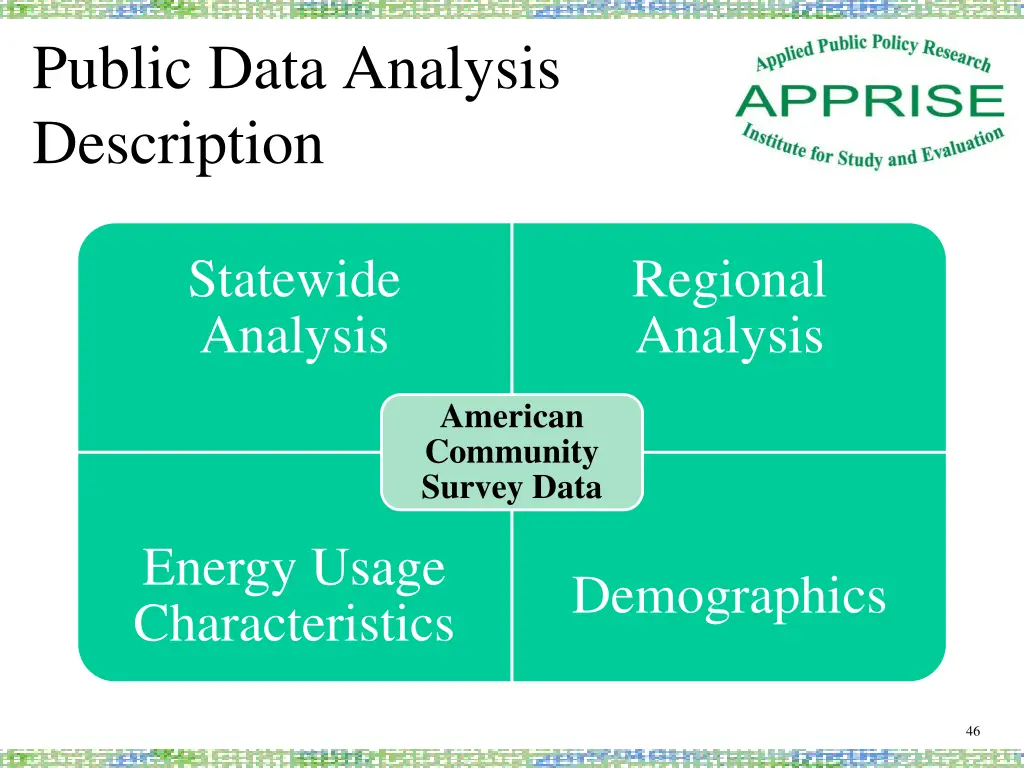 Public Data Analysis Description

Applied Public Policy Research
APPRISE
Institute for Study and Evaluation

Statewide Analysis

Regional Analysis

American Community Survey Data

Energy Usage Characteristics

Demographics

46